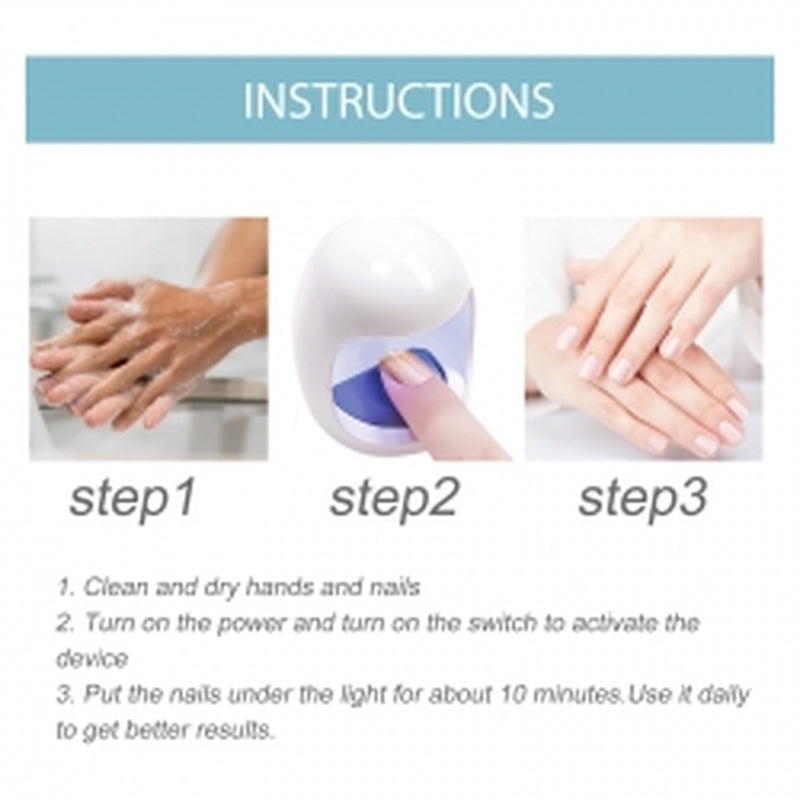 INSTRUCTIONS

step1

step2

step3

1. Clean and dry hands and nails
2. Turn on the power and turn on the switch to activate the device
3. Put the nails under the light for about 10 minutes.Use it daily to get better results.